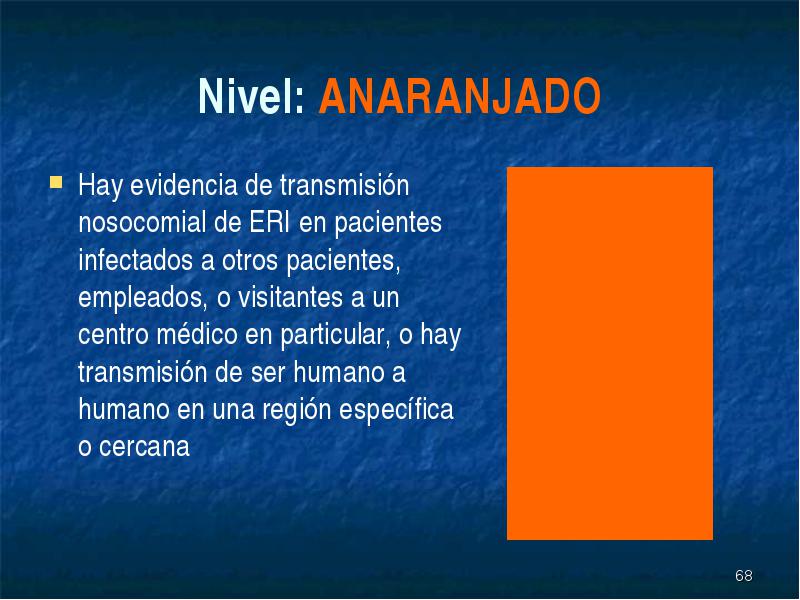 Nivel: ANARANJADO

Hay evidencia de transmisión nosocomial de ERI en pacientes infectados a otros pacientes, empleados, o visitantes a un centro médico en particular, o hay transmisión de ser humano a humano en una región específica o cercana

68